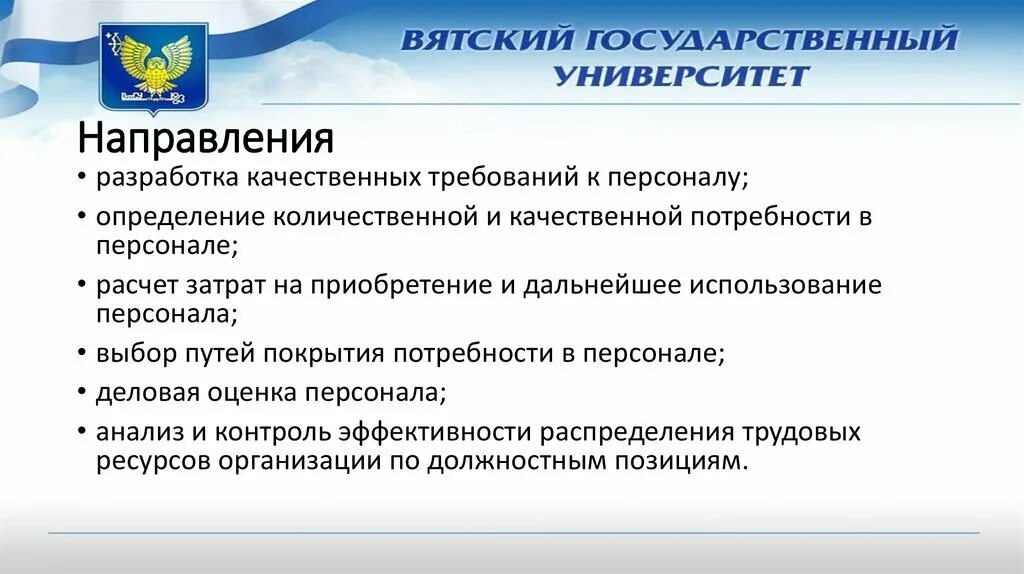 ВЯТСКИЙ ГОСУДАРСТВЕННЫЙ УНИВЕРСИТЕТ

Направления

• разработка качественных требований к персоналу;

• определение количественной и качественной потребности в персонале;

• расчет затрат на приобретение и дальнейшее использование персонала;

• выбор путей покрытия потребности в персонале;

• деловая оценка персонала;

• анализ и контроль эффективности распределения трудовых ресурсов организации по должностным позициям.